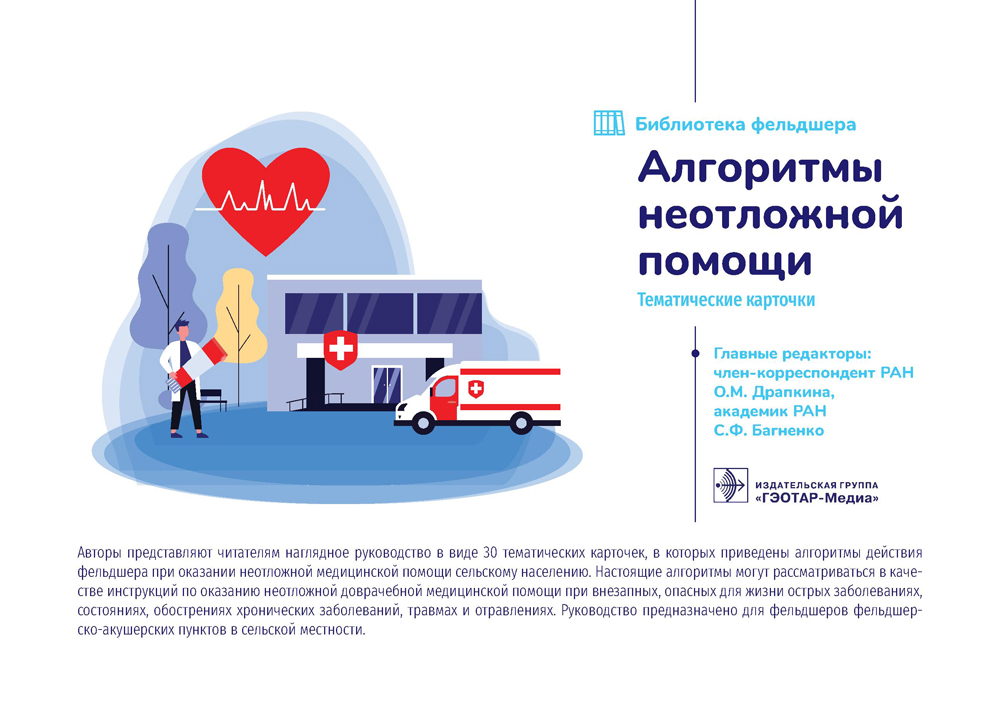 Библиотека фельдшера

Алгоритмы неотложной помощи

Тематические карточки

Главные редакторы: член-корреспондент РАН О.М. Драпкина, академик РАН С.Ф. Багненко

ИЗДАТЕЛЬСКАЯ ГРУППА «ГЭОТАР-Медиа»

Авторы представляют читателям наглядное руководство в виде 30 тематических карточек, в которых приведены алгоритмы действия фельдшера при оказании неотложной медицинской помощи сельскому населению. Настоящие алгоритмы могут рассматриваться в качестве инструкций по оказанию неотложной доврачебной медицинской помощи при внезапных, опасных для жизни острых заболеваниях, состояниях, обострениях хронических заболеваний, травмах и отравлениях. Руководство предназначено для фельдшеров фельдшерско-акушерских пунктов в сельской местности.